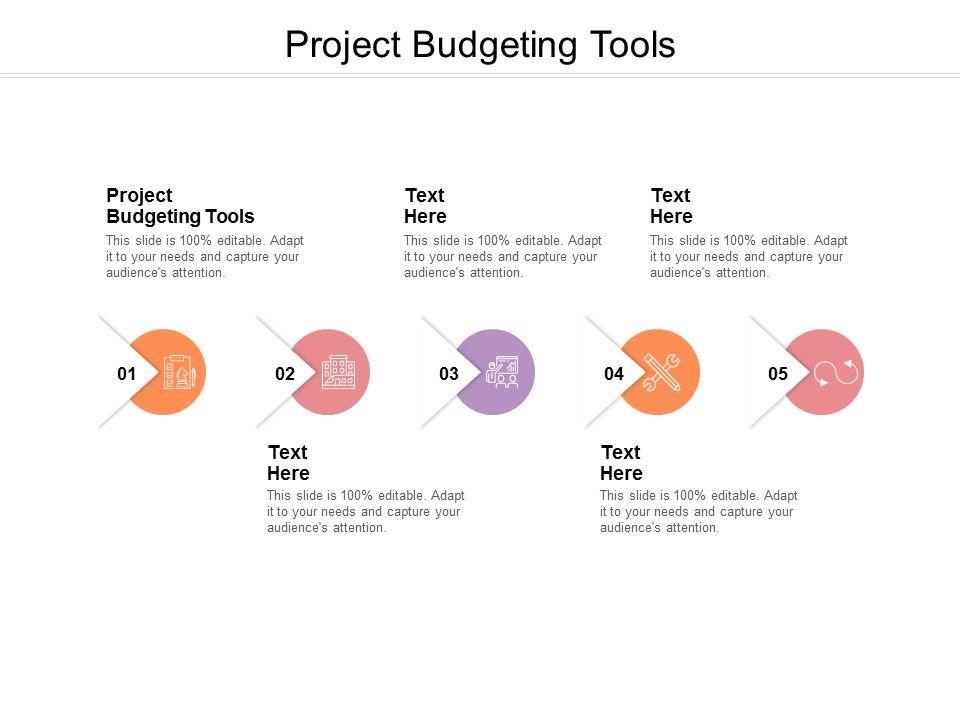 Project Budgeting Tools

Project Budgeting Tools
This slide is 100% editable. Adapt it to your needs and capture your audience's attention.

Text Here
This slide is 100% editable. Adapt it to your needs and capture your audience's attention.

Text Here
This slide is 100% editable. Adapt it to your needs and capture your audience's attention.

01

02

03

04

05

Text Here
This slide is 100% editable. Adapt it to your needs and capture your audience's attention.

Text Here
This slide is 100% editable. Adapt it to your needs and capture your audience's attention.